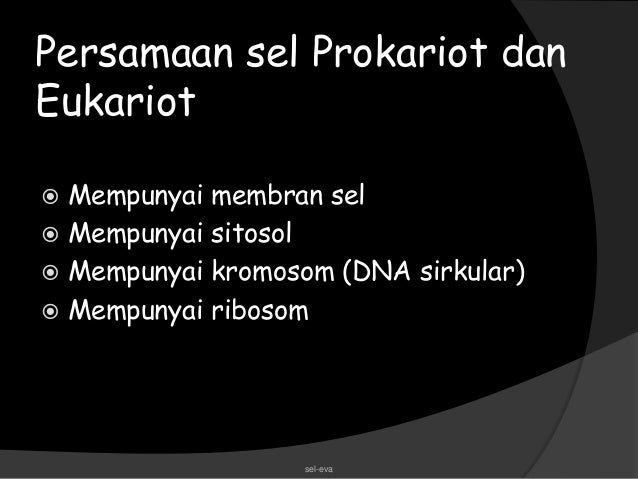 Persamaan sel Prokariot dan Eukariot

Mempunyai membran sel
Mempunyai sitosol
Mempunyai kromosom (DNA sirkular)
Mempunyai ribosom

sel-eva